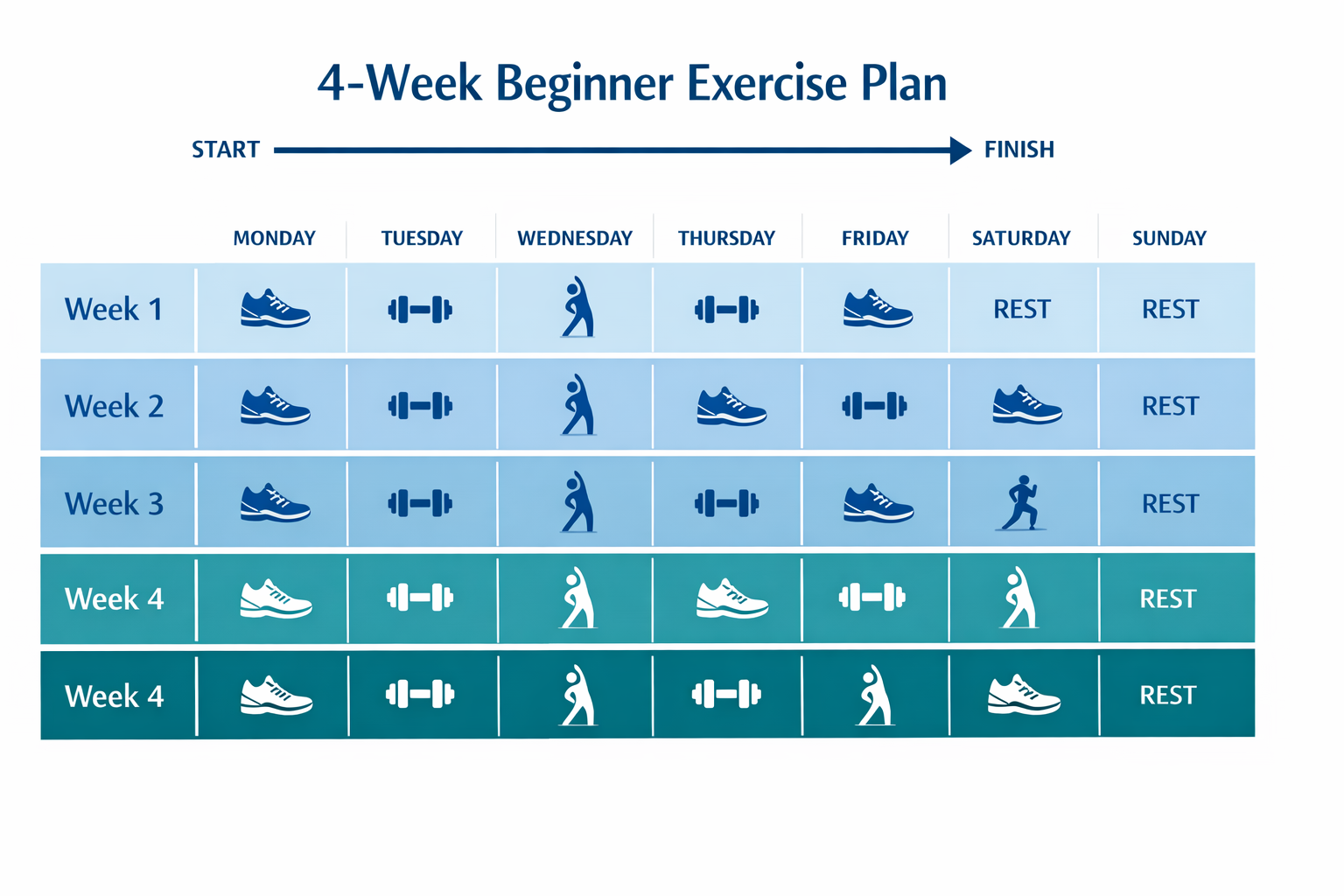 4-Week Beginner Exercise Plan

START FINISH

| | MONDAY | TUESDAY | WEDNESDAY | THURSDAY | FRIDAY | SATURDAY | SUNDAY |
|---|---|---|---|---|---|---|---|
| Week 1 | | | | | | REST | REST |
| Week 2 | | | | | | | REST |
| Week 3 | | | | | | | REST |
| Week 4 | | | | | | | REST |
| Week 4 | | | | | | | REST |